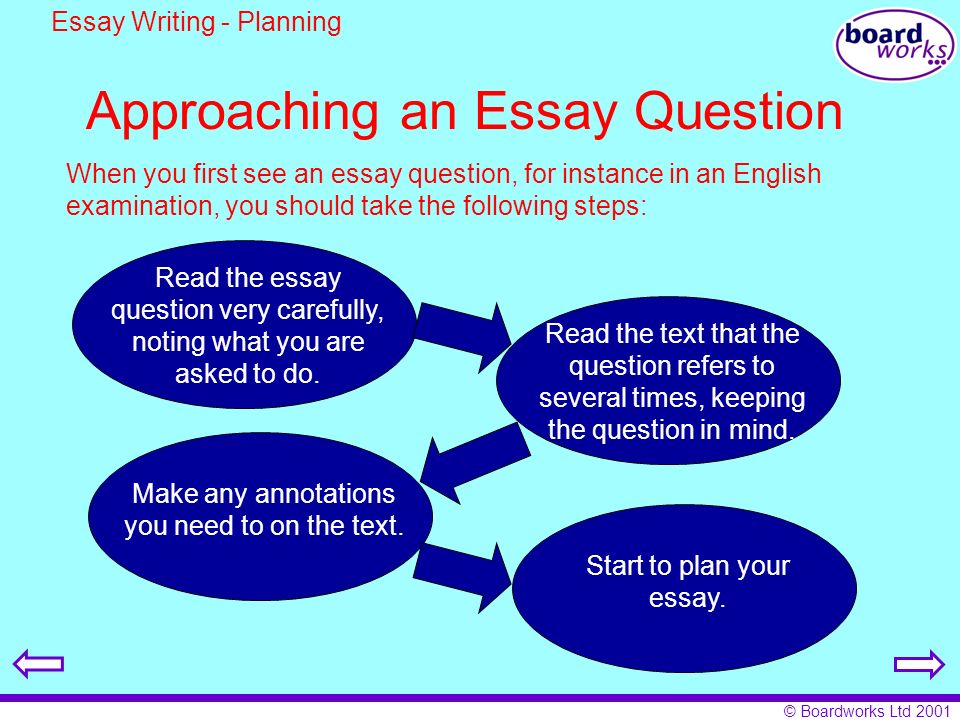 Essay Writing - Planning

board works

Approaching an Essay Question

When you first see an essay question, for instance in an English examination, you should take the following steps:

Read the essay question very carefully, noting what you are asked to do.

Read the text that the question refers to several times, keeping the question in mind.

Make any annotations you need to on the text.

Start to plan your essay.

© Boardworks Ltd 2001